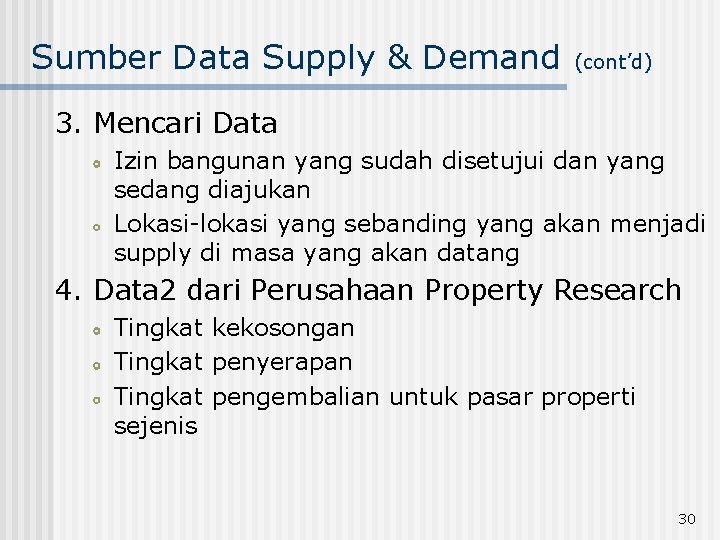 Sumber Data Supply & Demand (cont'd)

3. Mencari Data

Izin bangunan yang sudah disetujui dan yang sedang diajukan

Lokasi-lokasi yang sebanding yang akan menjadi supply di masa yang akan datang

4. Data2 dari Perusahaan Property Research

Tingkat kekosongan

Tingkat penyerapan

Tingkat pengembalian untuk pasar properti sejenis

30